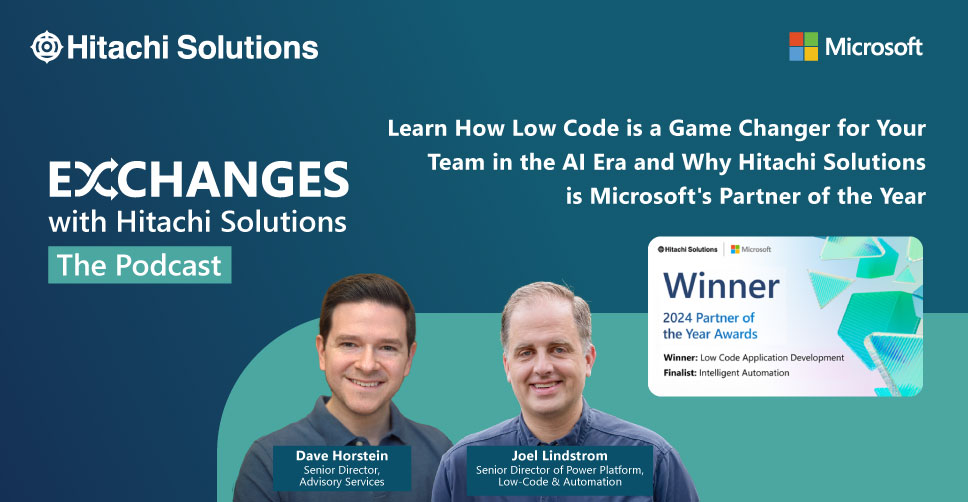 Hitachi Solutions

Microsoft

Learn How Low Code is a Game Changer for Your Team in the AI Era and Why Hitachi Solutions is Microsoft's Partner of the Year

EXCHANGES
with Hitachi Solutions
The Podcast

Hitachi Solutions | Microsoft
Winner
2024 Partner of the Year Awards
Winner: Low Code Application Development
Finalist: Intelligent Automation

Dave Horstein
Senior Director, Advisory Services

Joel Lindstrom
Senior Director of Power Platform, Low-Code & Automation